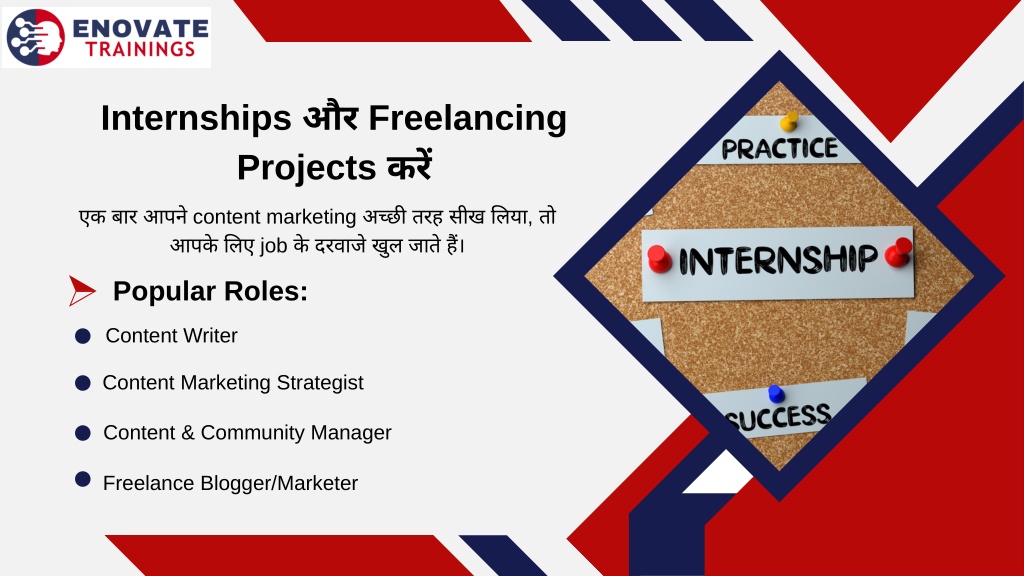 ENOVATE TRAININGS

Internships और Freelancing Projects करें

एक बार आपने content marketing अच्छी तरह सीख लिया, तो आपके लिए job के दरवाजे खुल जाते हैं।

Popular Roles:

Content Writer

Content Marketing Strategist

Content & Community Manager

Freelance Blogger/Marketer

PRACTICE

INTERNSHIP

SUCCESS